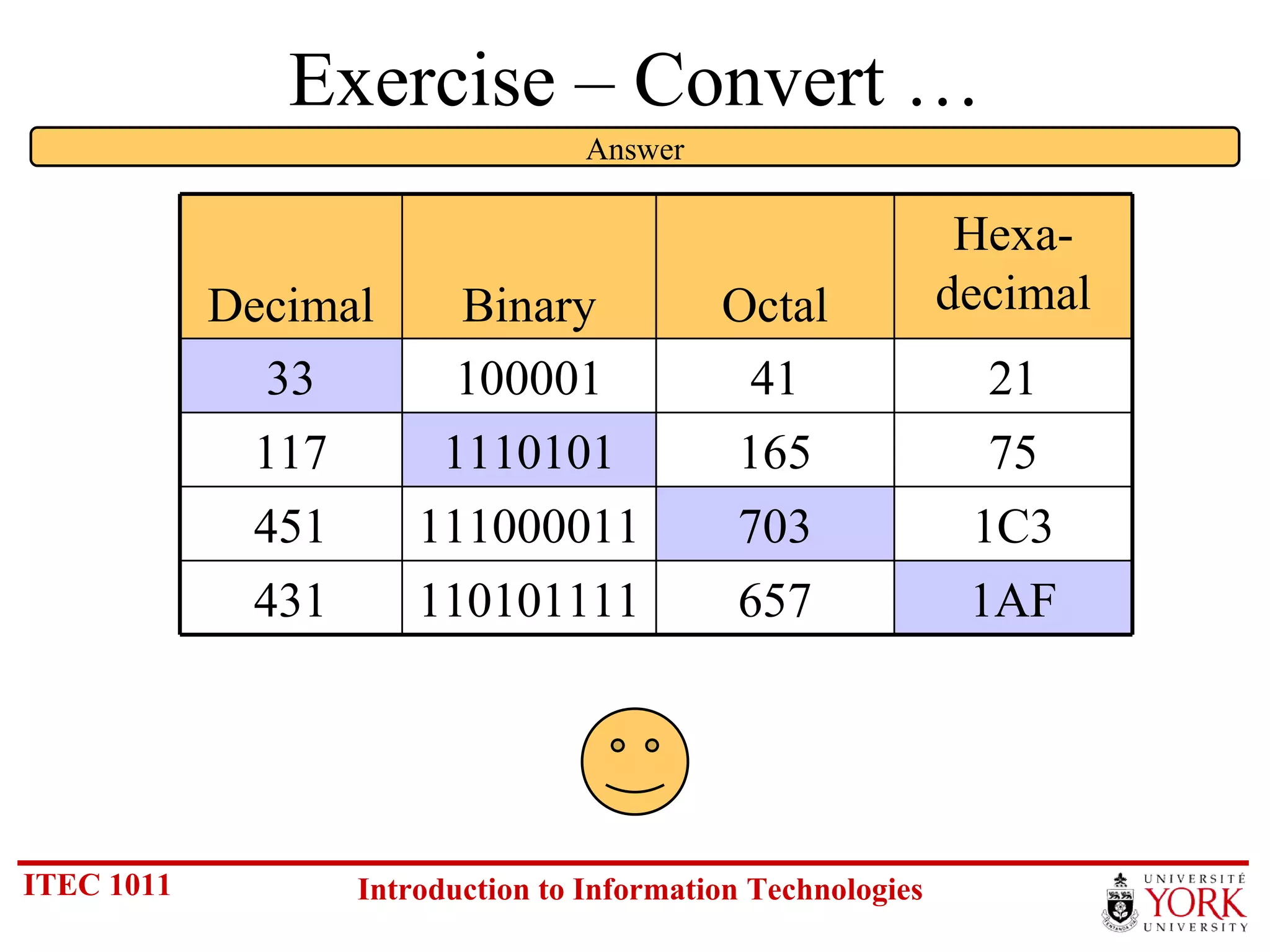 Exercise – Convert …

Answer

| Decimal | Binary | Octal | Hexa-decimal |
|---|---|---|---|
| 33 | 100001 | 41 | 21 |
| 117 | 1110101 | 165 | 75 |
| 451 | 111000011 | 703 | 1C3 |
| 431 | 110101111 | 657 | 1AF |

ITEC 1011

Introduction to Information Technologies

UNIVERSITÉ YORK UNIVERSITY